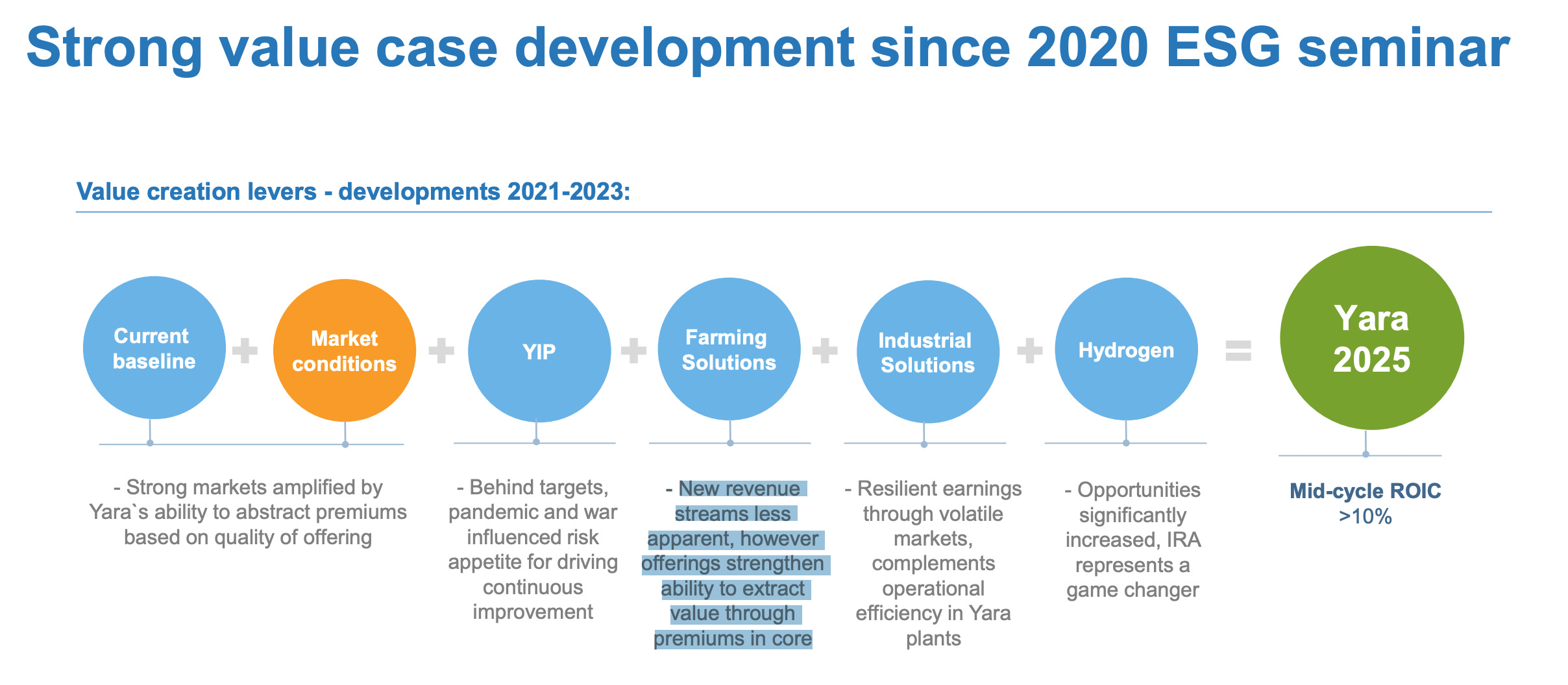 Strong value case development since 2020 ESG seminar

Value creation levers - developments 2021-2023:

Current baseline + Market conditions + YIP + Farming Solutions + Industrial Solutions + Hydrogen = Yara 2025

- Strong markets amplified by Yara`s ability to abstract premiums based on quality of offering

- Behind targets, pandemic and war influenced risk appetite for driving continuous improvement

- New revenue streams less apparent, however offerings strengthen ability to extract value through premiums in core

- Resilient earnings through volatile markets, complements operational efficiency in Yara plants

- Opportunities significantly increased, IRA represents a game changer

Mid-cycle ROIC >10%